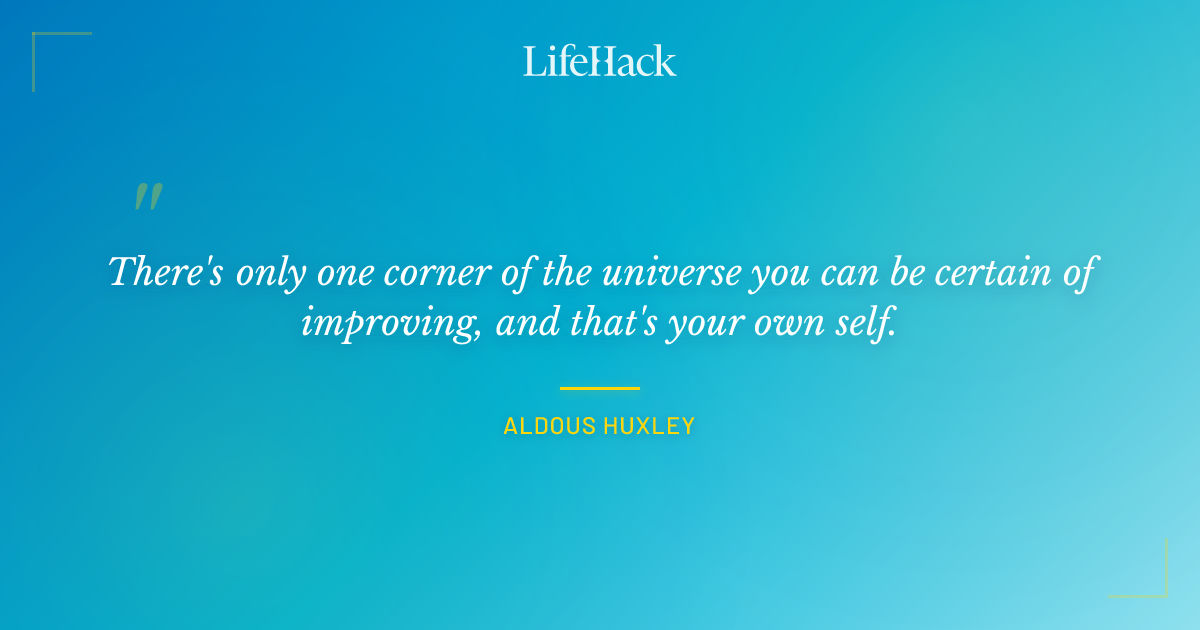 LifeHack

"

There's only one corner of the universe you can be certain of improving, and that's your own self.

ALDOUS HUXLEY